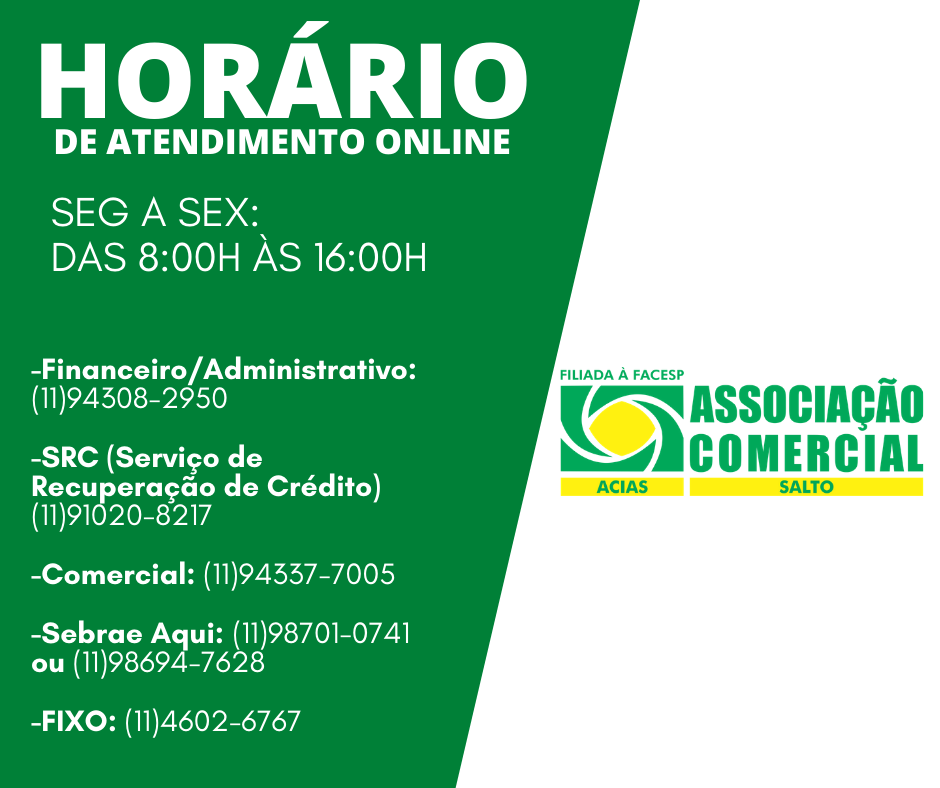 HORÁRIO
DE ATENDIMENTO ONLINE

SEG A SEX:
DAS 8:00H ÀS 16:00H

-Financeiro/Administrativo: (11)94308-2950

-SRC (Serviço de Recuperação de Crédito) (11)91020-8217

-Comercial: (11)94337-7005

-Sebrae Aqui: (11)98701-0741 ou (11)98694-7628

-FIXO: (11)4602-6767

FILIADA À FACESP
ASSOCIAÇÃO COMERCIAL
ACIAS
SALTO